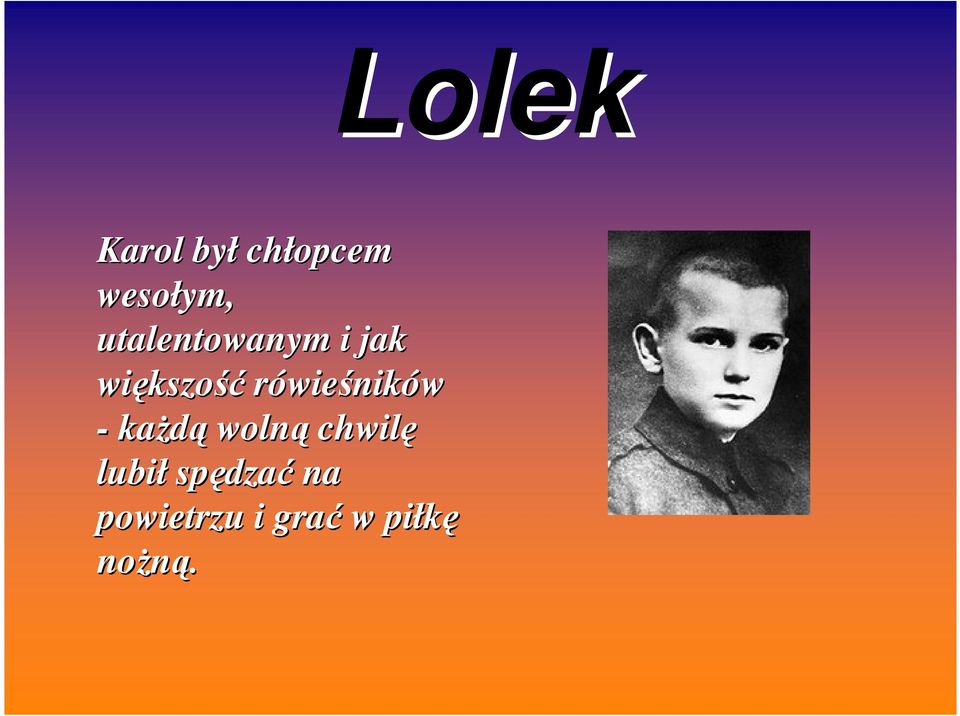 Lolek

Karol był chłopcem wesołym, utalentowanym i jak większość rówieśników - każdą wolną chwilę lubił spędzać na powietrzu i grać w piłkę nożną.